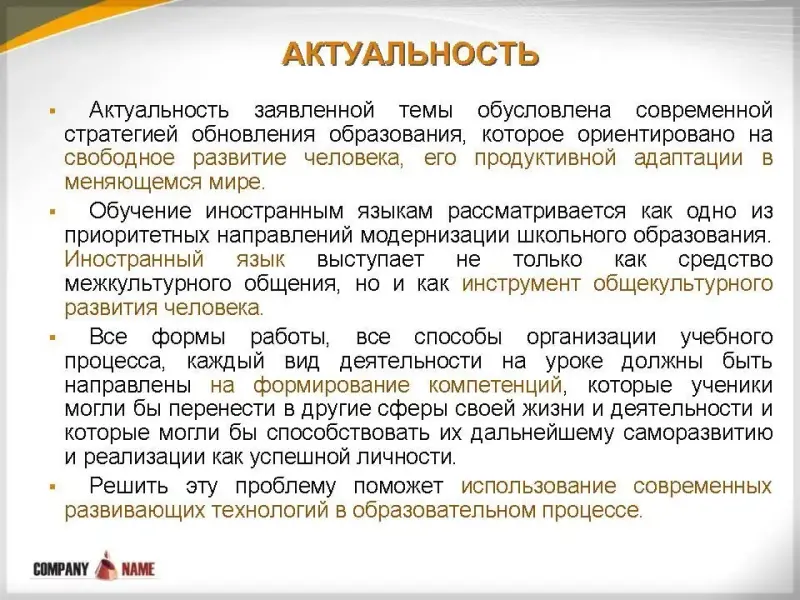 АКТУАЛЬНОСТЬ

▪ Актуальность заявленной темы обусловлена современной стратегией обновления образования, которое ориентировано на свободное развитие человека, его продуктивной адаптации в меняющемся мире.

▪ Обучение иностранным языкам рассматривается как одно из приоритетных направлений модернизации школьного образования. Иностранный язык выступает не только как средство межкультурного общения, но и как инструмент общекультурного развития человека.

▪ Все формы работы, все способы организации учебного процесса, каждый вид деятельности на уроке должны быть направлены на формирование компетенций, которые ученики могли бы перенести в другие сферы своей жизни и деятельности и которые могли бы способствовать их дальнейшему саморазвитию и реализации как успешной личности.

▪ Решить эту проблему поможет использование современных развивающих технологий в образовательном процессе.

COMPANY NAME